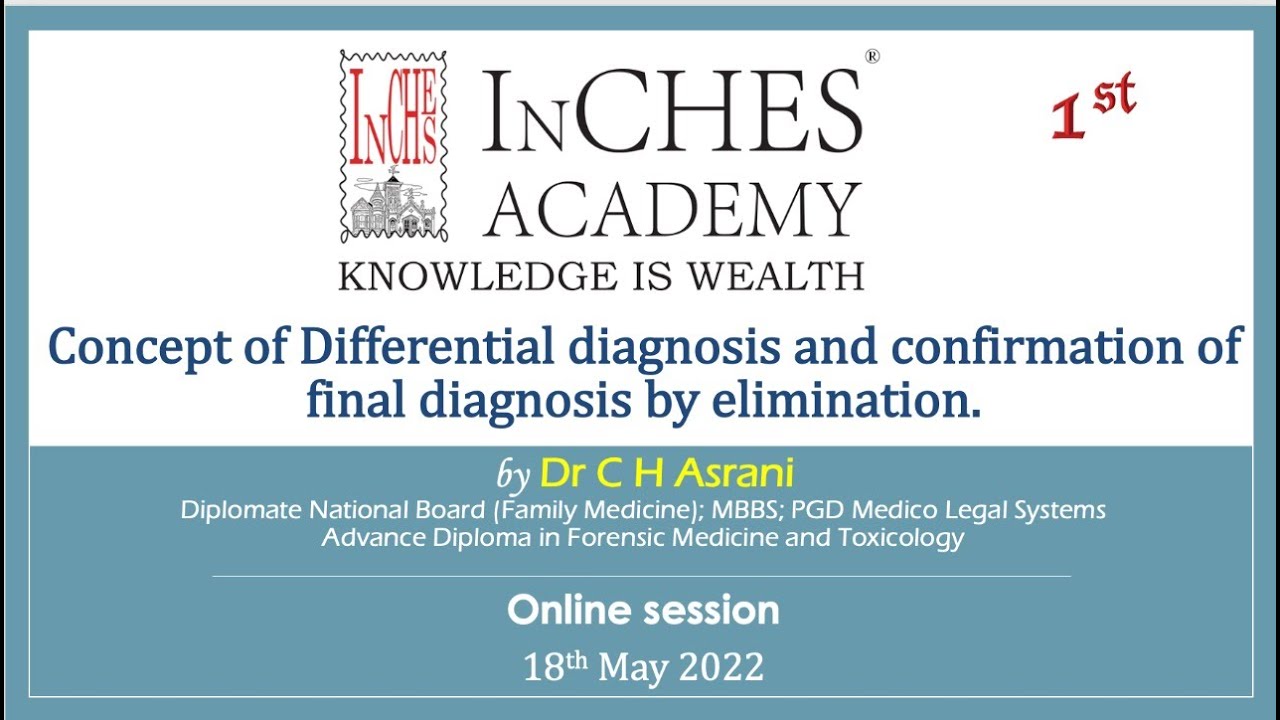 InCHES

InCHES®
ACADEMY
KNOWLEDGE IS WEALTH

1st

Concept of Differential diagnosis and confirmation of final diagnosis by elimination.

by Dr C H Asrani
Diplomate National Board (Family Medicine); MBBS; PGD Medico Legal Systems
Advance Diploma in Forensic Medicine and Toxicology

Online session

18th May 2022